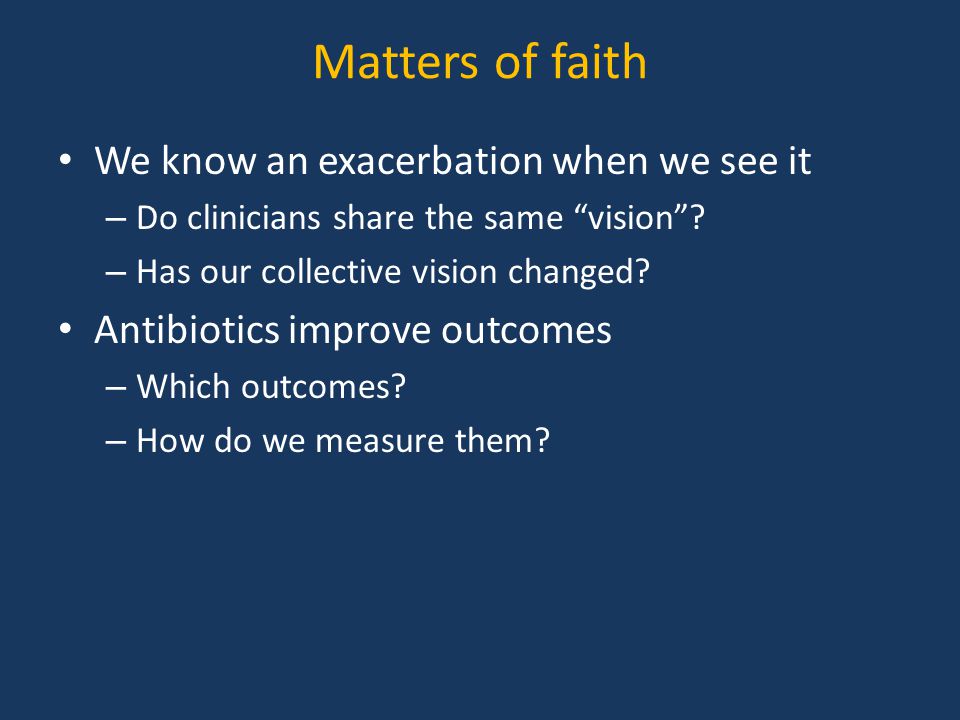 Matters of faith

• We know an exacerbation when we see it
  – Do clinicians share the same “vision”?
  – Has our collective vision changed?
• Antibiotics improve outcomes
  – Which outcomes?
  – How do we measure them?